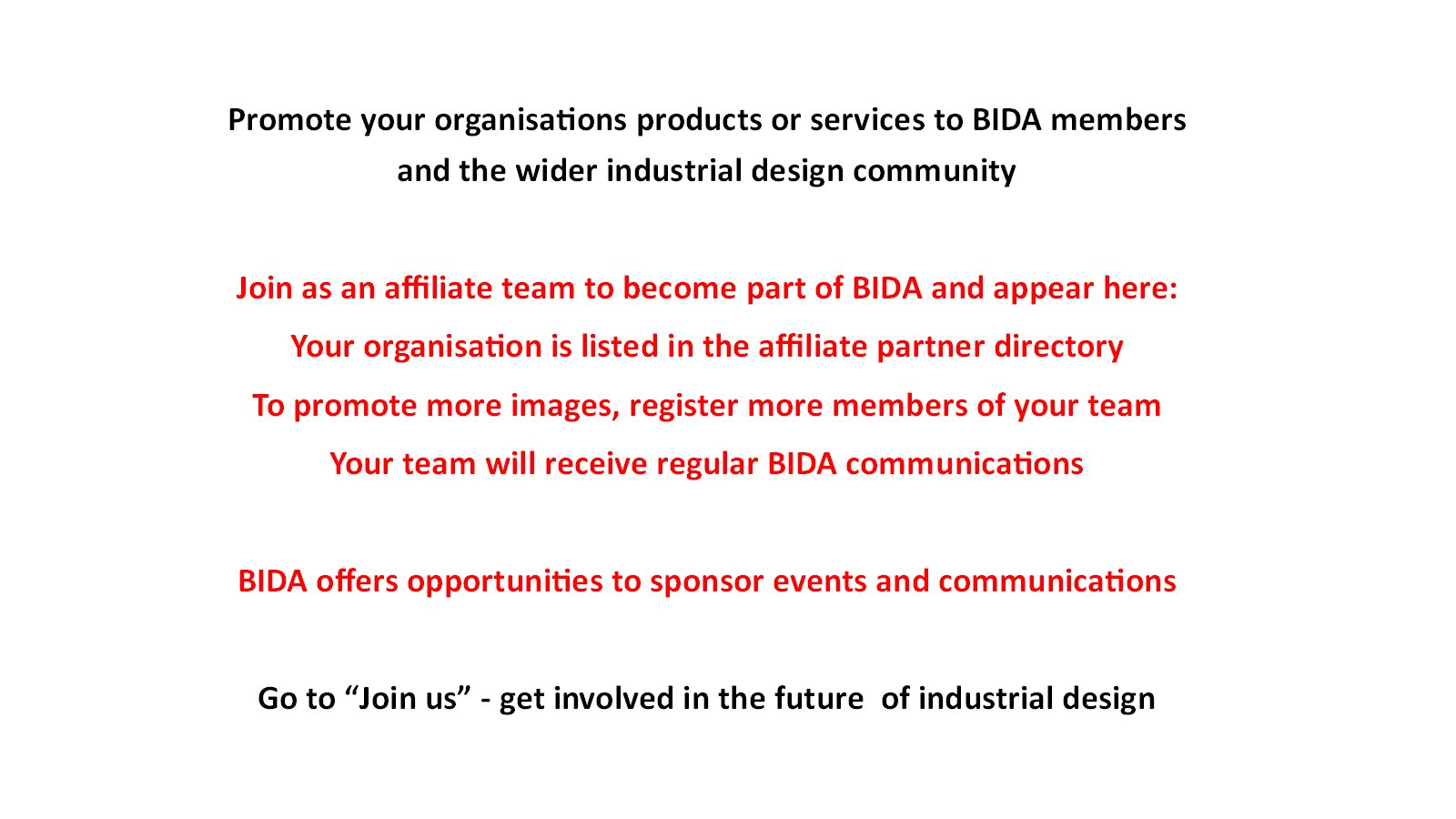 Promote your organisations products or services to BIDA members and the wider industrial design community

Join as an affiliate team to become part of BIDA and appear here:

Your organisation is listed in the affiliate partner directory

To promote more images, register more members of your team

Your team will receive regular BIDA communications

BIDA offers opportunities to sponsor events and communications

Go to “Join us” - get involved in the future of industrial design